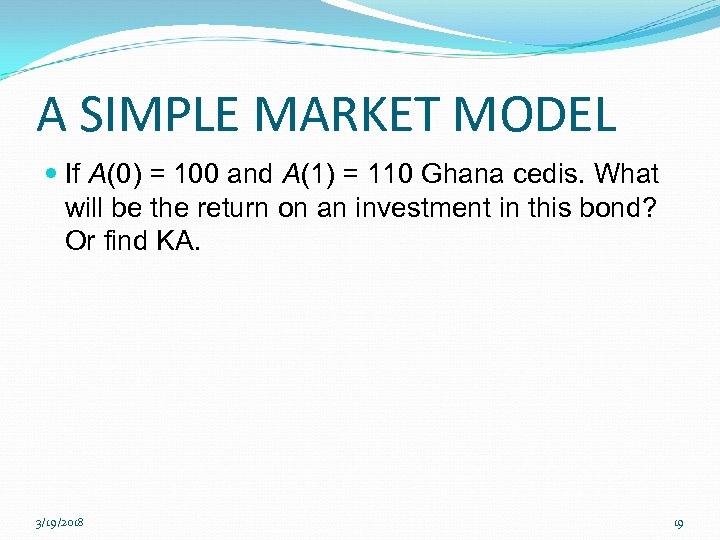 A SIMPLE MARKET MODEL

If $A(0) = 100$ and $A(1) = 110$ Ghana cedis. What will be the return on an investment in this bond? Or find KA.

3/19/2018

19